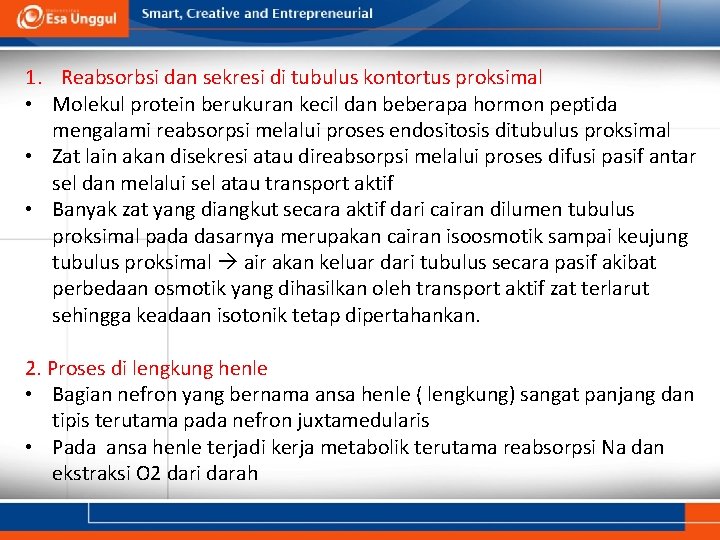 Esa Unggul Smart, Creative and Entrepreneurial

1. Reabsorbsi dan sekresi di tubulus kontortus proksimal
• Molekul protein berukuran kecil dan beberapa hormon peptida mengalami reabsorpsi melalui proses endositosis ditubulus proksimal
• Zat lain akan disekresi atau direabsorpsi melalui proses difusi pasif antar sel dan melalui sel atau transport aktif
• Banyak zat yang diangkut secara aktif dari cairan dilumen tubulus proksimal pada dasarnya merupakan cairan isoosmotik sampai keujung tubulus proksimal → air akan keluar dari tubulus secara pasif akibat perbedaan osmotik yang dihasilkan oleh transport aktif zat terlarut sehingga keadaan isotonik tetap dipertahankan.

2. Proses di lengkung henle
• Bagian nefron yang bernama ansa henle ( lengkung) sangat panjang dan tipis terutama pada nefron juxtamedularis
• Pada ansa henle terjadi kerja metabolik terutama reabsorpsi Na dan ekstraksi O2 dari darah